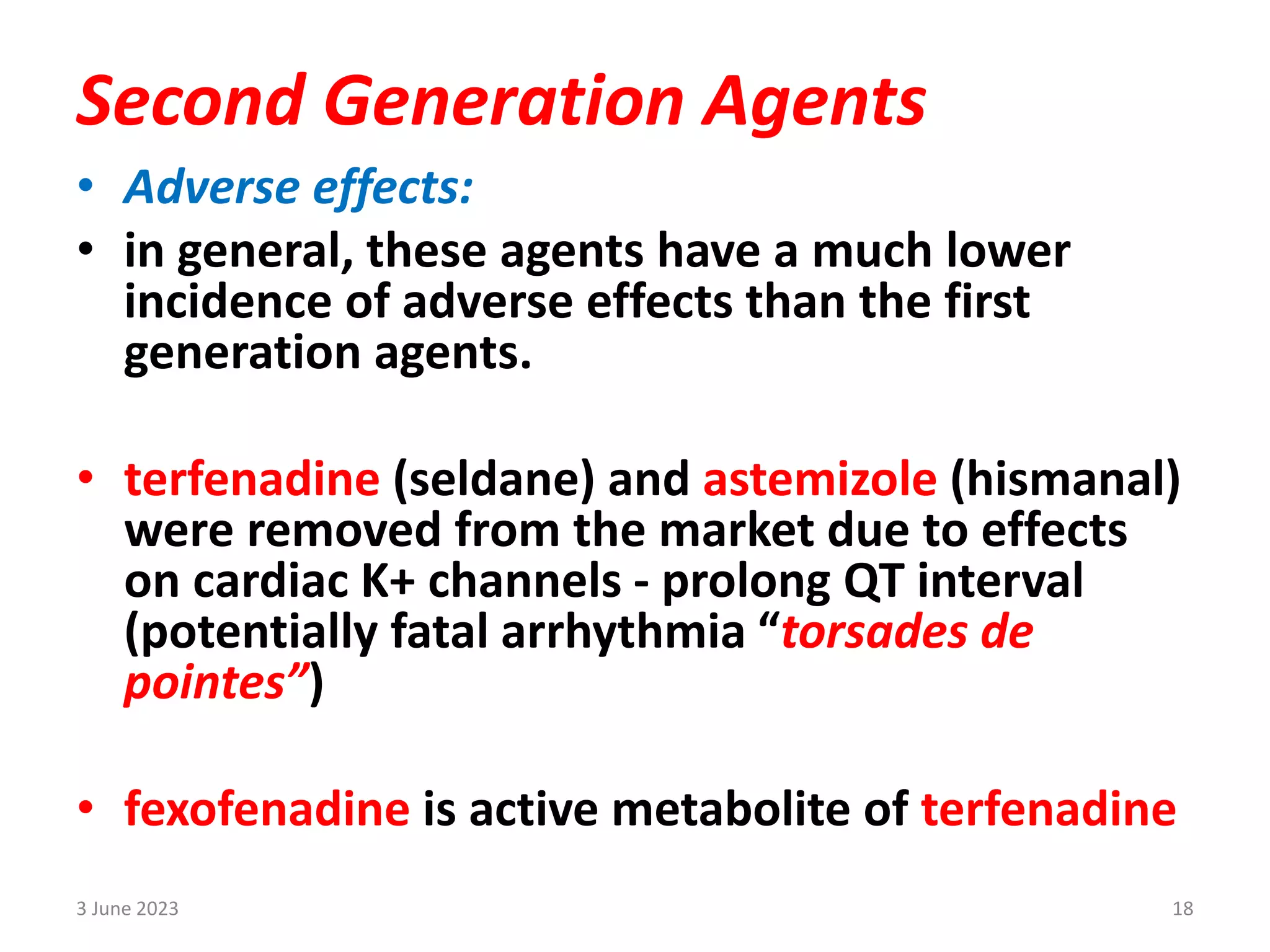 Second Generation Agents

• Adverse effects:

• in general, these agents have a much lower incidence of adverse effects than the first generation agents.

• terfenadine (seldane) and astemizole (hismanal) were removed from the market due to effects on cardiac K+ channels - prolong QT interval (potentially fatal arrhythmia “torsades de pointes”)

• fexofenadine is active metabolite of terfenadine

3 June 2023

18